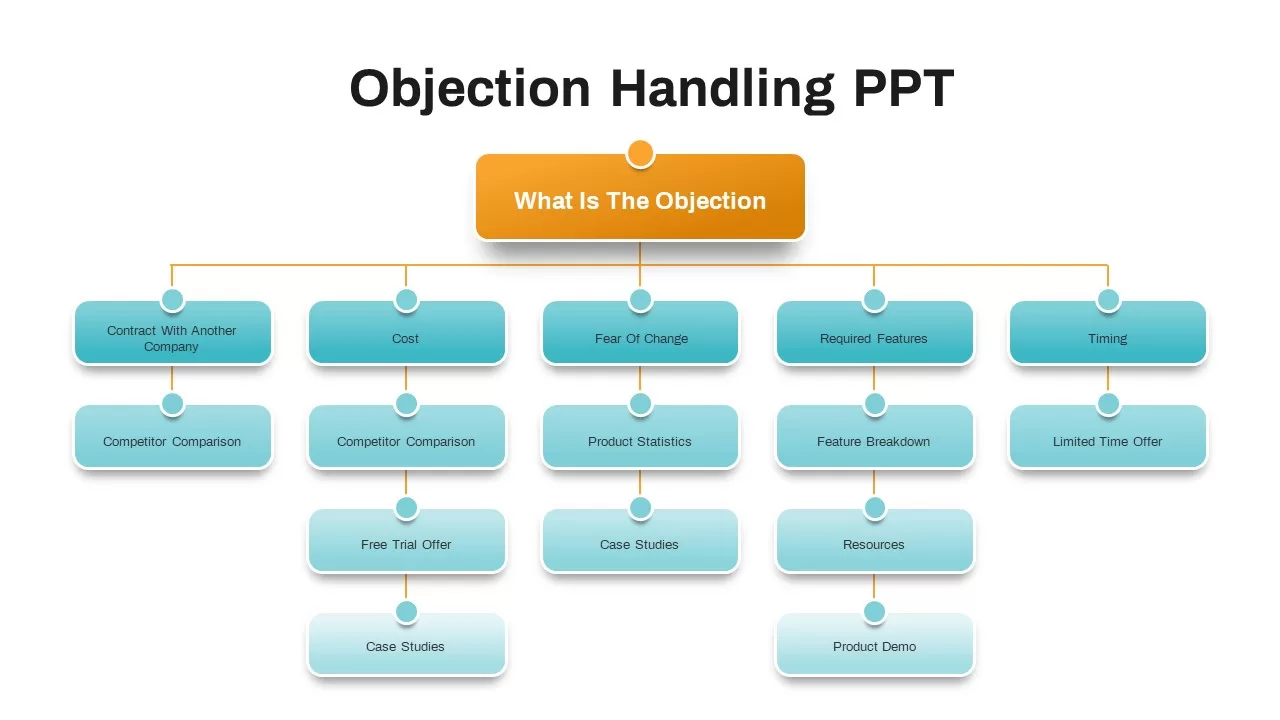 Objection Handling PPT

What Is The Objection

Contract With Another Company

Competitor Comparison

Cost

Competitor Comparison

Free Trial Offer

Case Studies

Fear Of Change

Product Statistics

Case Studies

Required Features

Feature Breakdown

Resources

Product Demo

Timing

Limited Time Offer